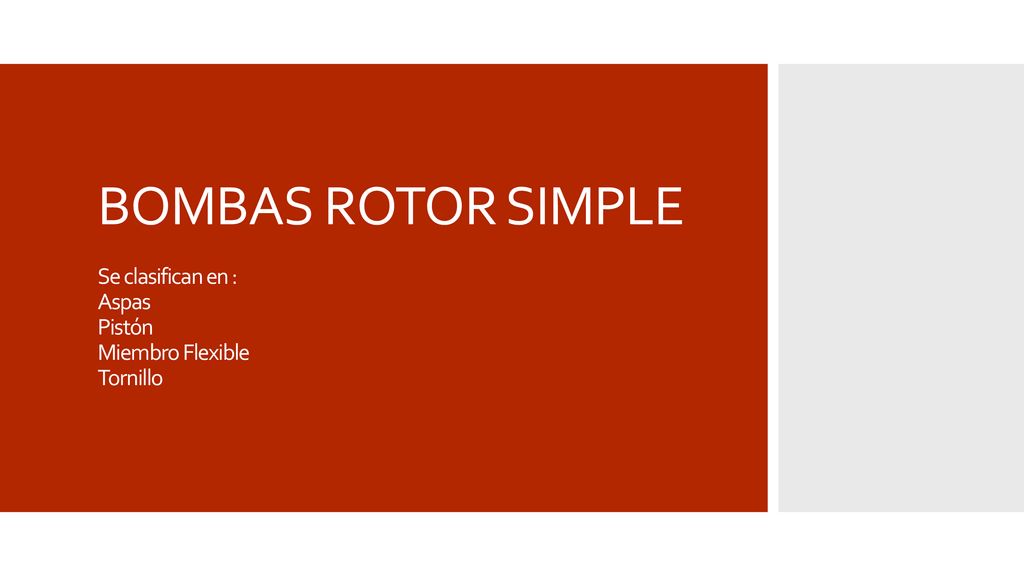 BOMBAS ROTOR SIMPLE

Se clasifican en :
Aspas
Pistón
Miembro Flexible
Tornillo